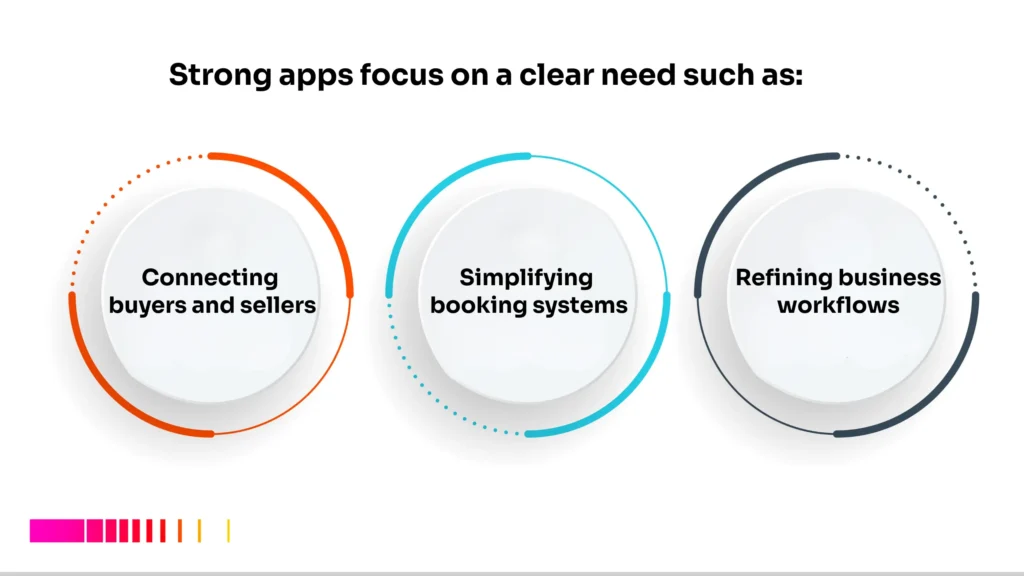 Strong apps focus on a clear need such as:

Connecting buyers and sellers

Simplifying booking systems

Refining business workflows